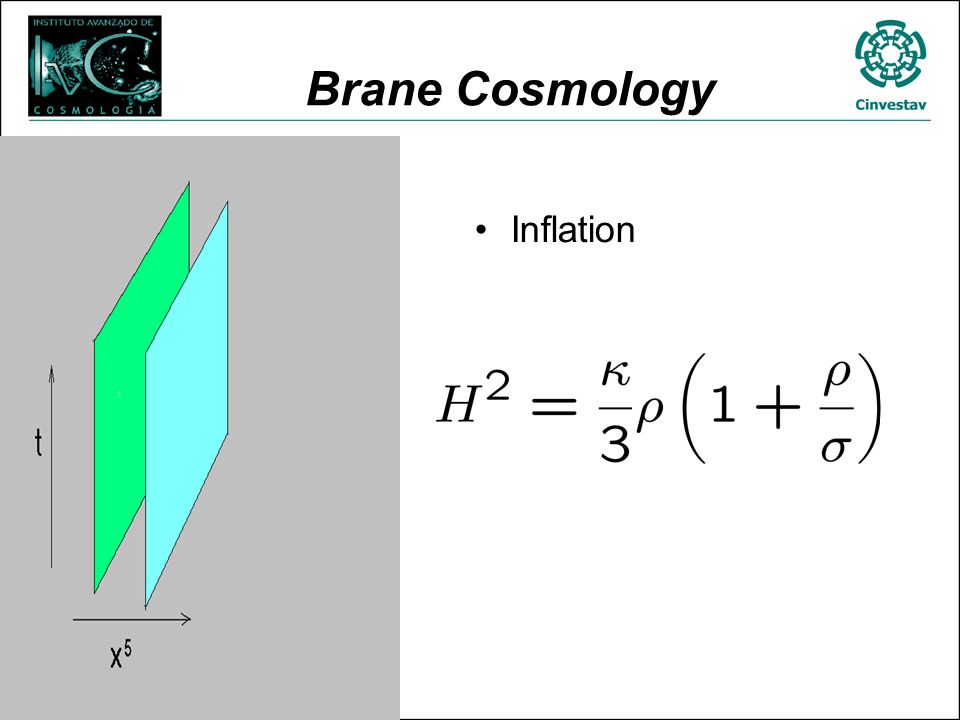 INSTITUTO AVANZADO DE
COSMOLOGIA

Brane Cosmology

Cinvestav

t

$x^5$

• Inflation

$H^2 = \frac{\kappa}{3}\rho\left(1 + \frac{\rho}{\sigma}\right)$